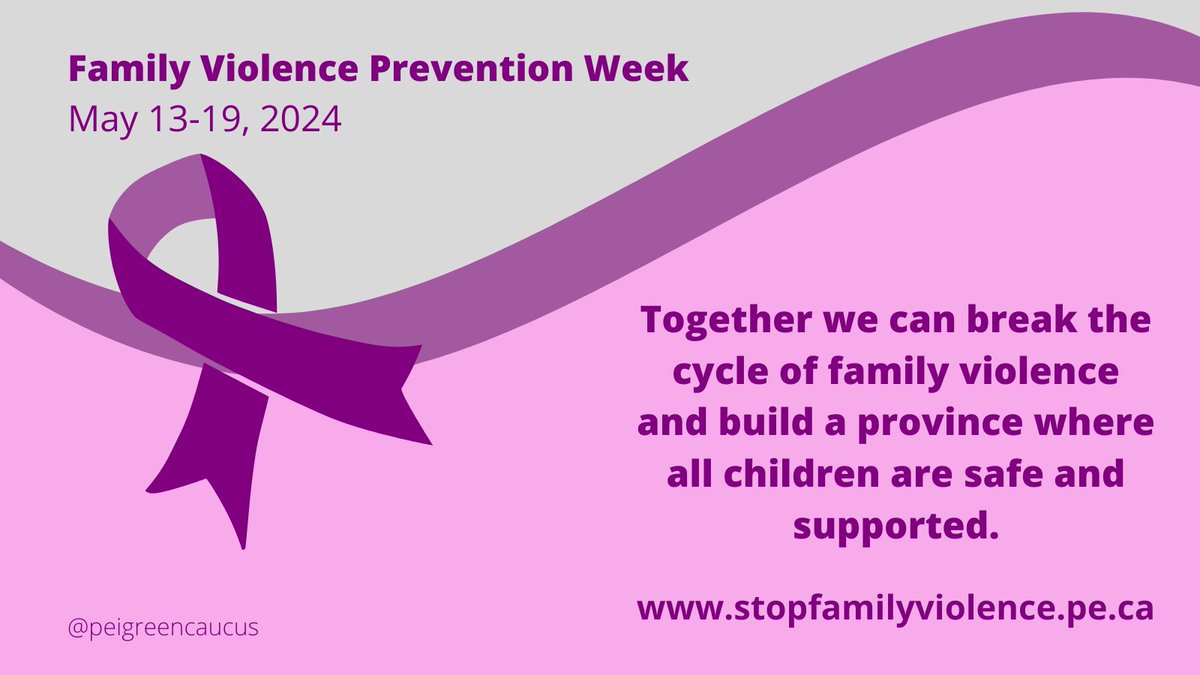 Family Violence Prevention Week
May 13-19, 2024

Together we can break the cycle of family violence and build a province where all children are safe and supported.

www.stopfamilyviolence.pe.ca

@peigreencaucus